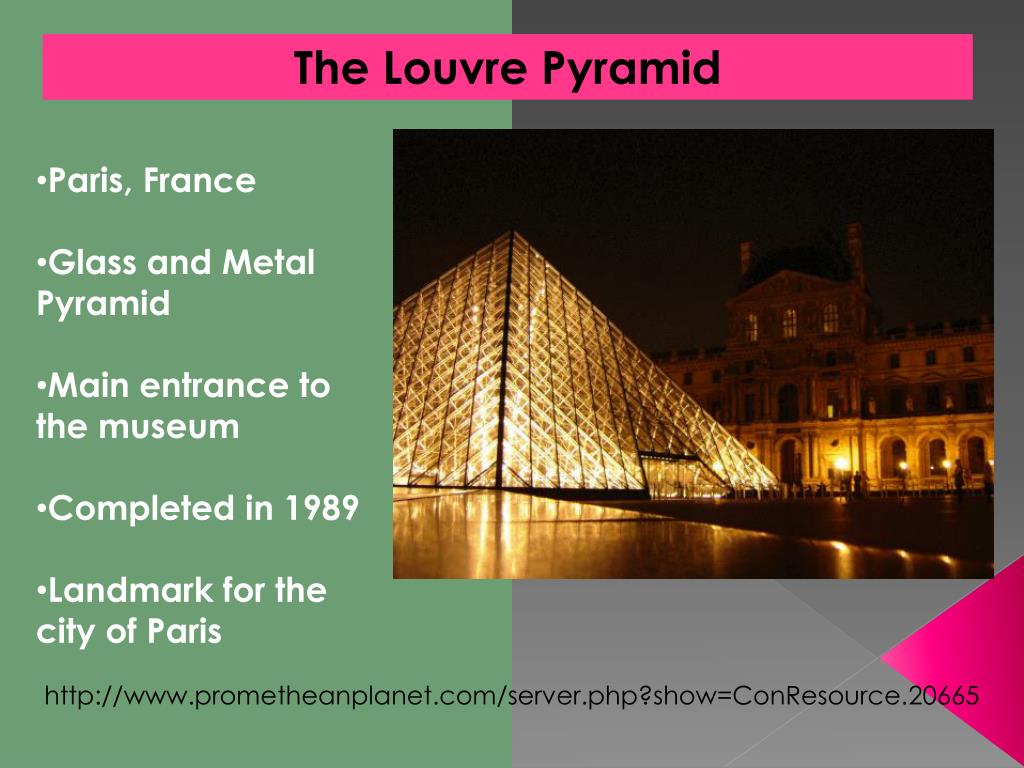 The Louvre Pyramid

•Paris, France

•Glass and Metal Pyramid

•Main entrance to the museum

•Completed in 1989

•Landmark for the city of Paris

http://www.prometheanplanet.com/server.php?show=ConResource.20665